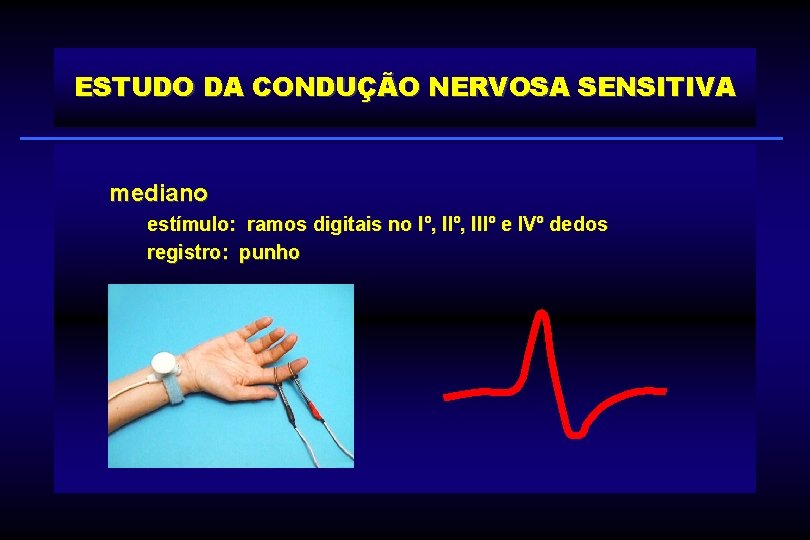 ESTUDO DA CONDUÇÃO NERVOSA SENSITIVA

mediano

estímulo: ramos digitais no Iº, IIº, IIIº e IVº dedos

registro: punho